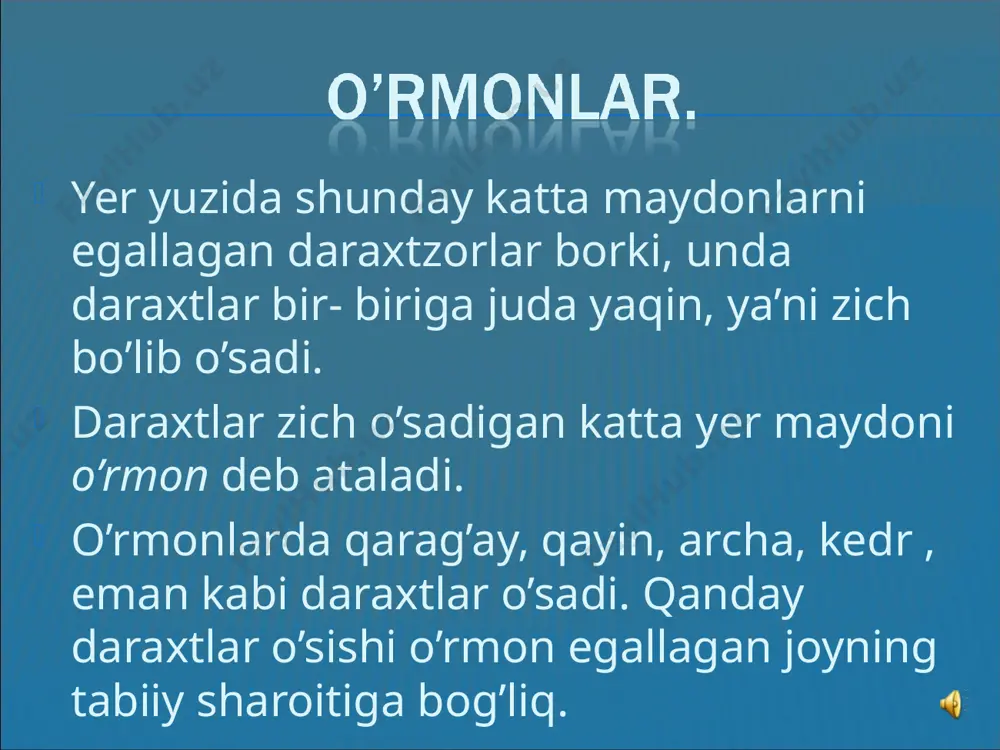 O’RMONLAR.

Yer yuzida shunday katta maydonlarni egallagan daraxtzorlar borki, unda daraxtlar bir- biriga juda yaqin, ya’ni zich bo’lib o’sadi.

Daraxtlar zich o’sadigan katta yer maydoni o’rmon deb ataladi.

O’rmonlarda qarag’ay, qayin, archa, kedr , eman kabi daraxtlar o’sadi. Qanday daraxtlar o’sishi o’rmon egallagan joyning tabiiy sharoitiga bog’liq.